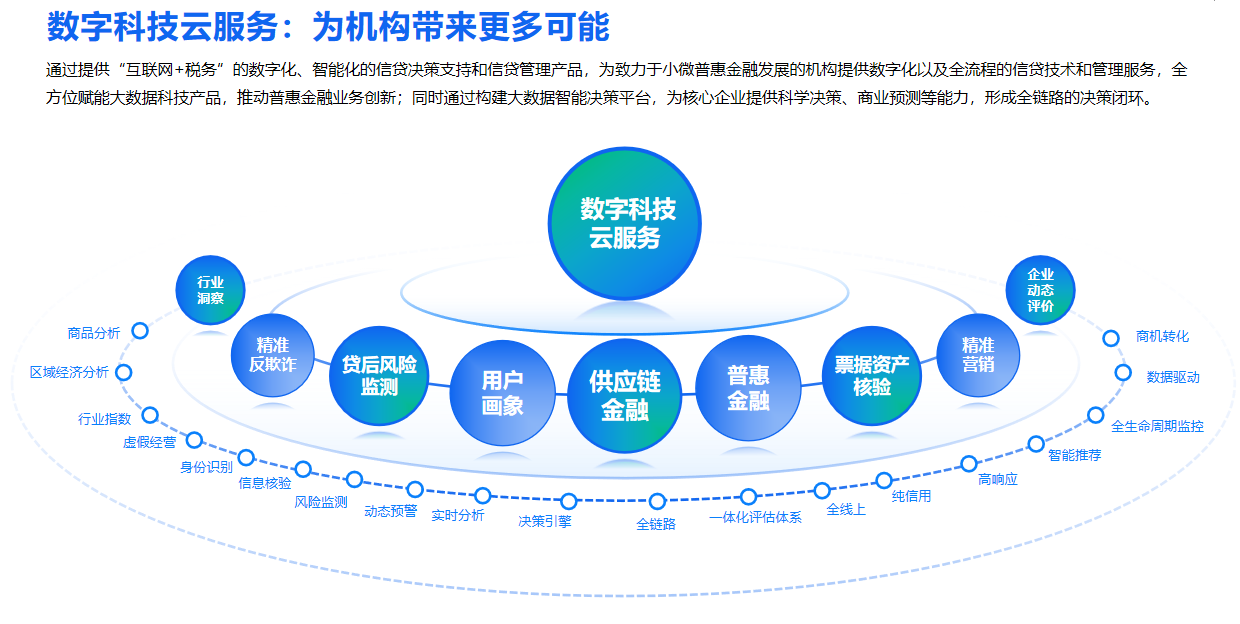 数字科技云服务：为机构带来更多可能

通过提供“互联网+税务”的数字化、智能化的信贷决策支持和信贷管理产品，为致力于小微普惠金融发展的机构提供数字化以及全流程的信贷技术和管理服务，全方位赋能大数据科技产品，推动普惠金融业务创新；同时通过构建大数据智能决策平台，为核心企业提供科学决策、商业预测等能力，形成全链路的决策闭环。

数字科技云服务

行业洞察

企业动态评价

精准反欺诈

贷后风险监测

用户画象

供应链金融

普惠金融

票据资产核验

精准营销

商品分析

区域经济分析

行业指数

虚假经营

身份识别

信息核验

风险监测

动态预警

实时分析

决策引擎

全链路

一体化评估体系

全线上

纯信用

高响应

智能推荐

全生命周期监控

数据驱动

商机转化